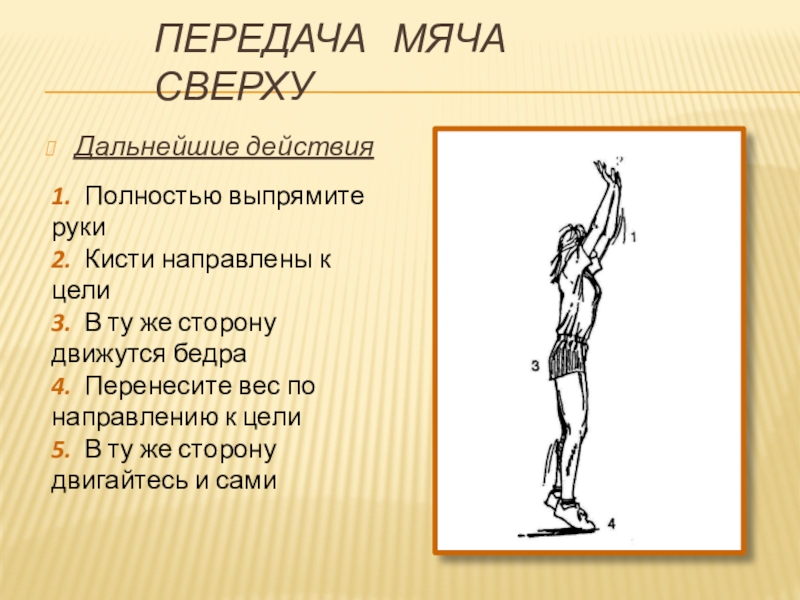 ПЕРЕДАЧА МЯЧА СВЕРХУ

Дальнейшие действия

1. Полностью выпрямите руки
2. Кисти направлены к цели
3. В ту же сторону движутся бедра
4. Перенесите вес по направлению к цели
5. В ту же сторону двигайтесь и сами

2

1

3

4